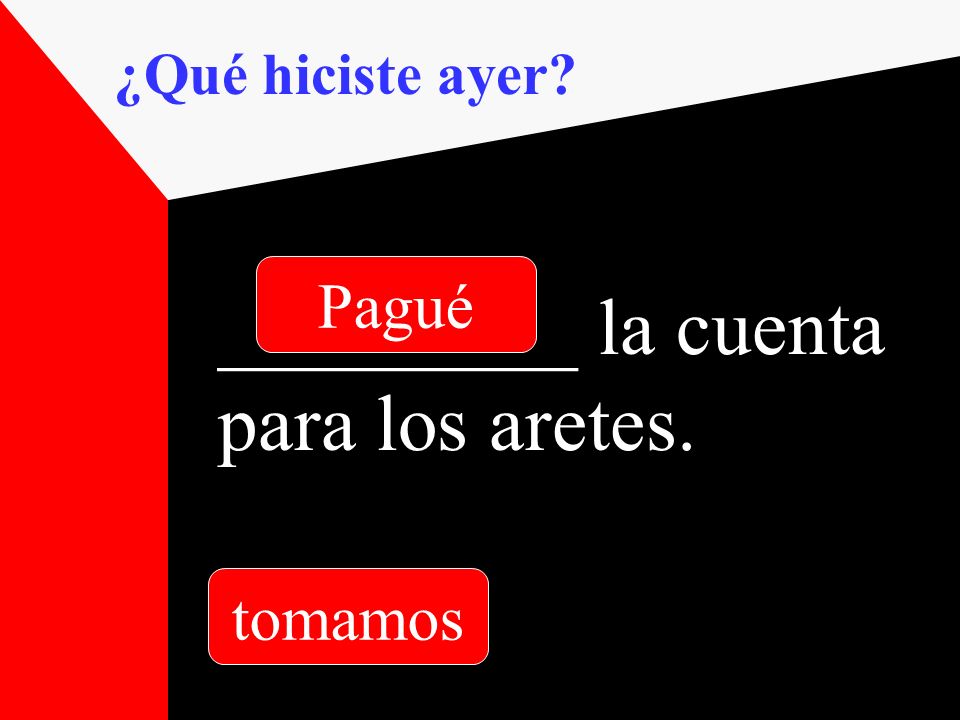 ¿Qué hiciste ayer?

Pagué

__________ la cuenta para los aretes.

tomamos